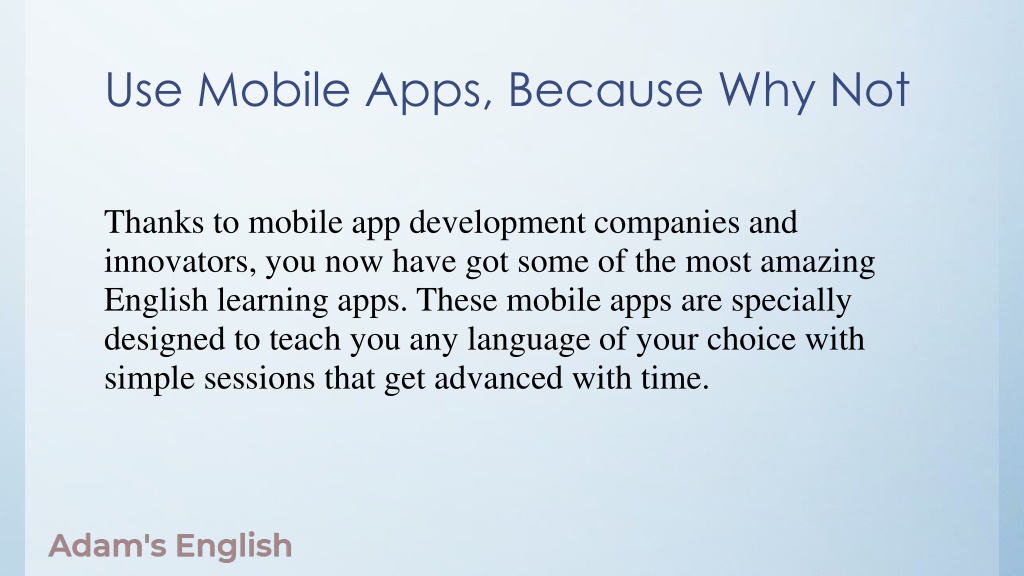 Use Mobile Apps, Because Why Not

Thanks to mobile app development companies and innovators, you now have got some of the most amazing English learning apps. These mobile apps are specially designed to teach you any language of your choice with simple sessions that get advanced with time.

Adam's English